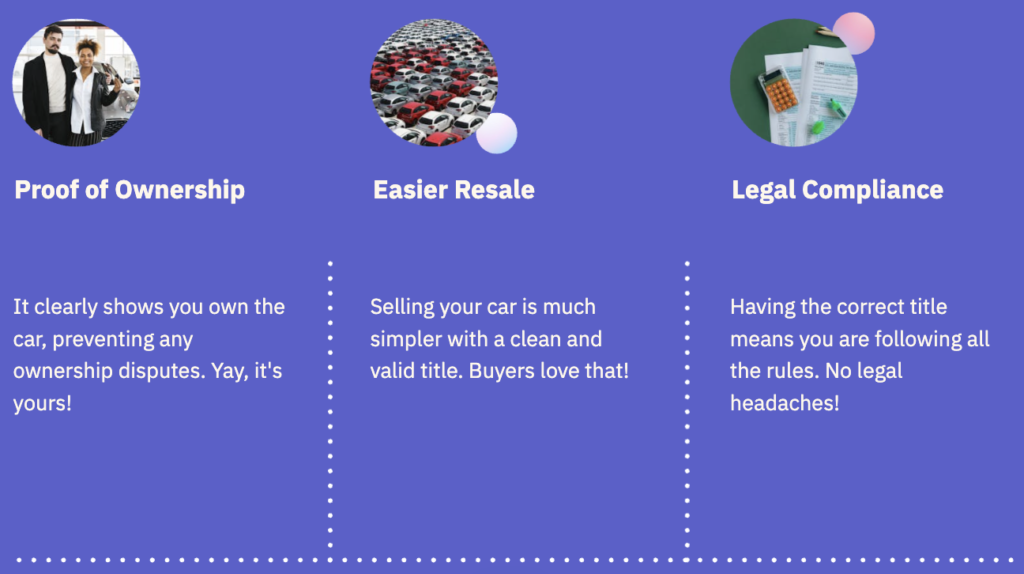 Proof of Ownership

It clearly shows you own the car, preventing any ownership disputes. Yay, it's yours!

Easier Resale

Selling your car is much simpler with a clean and valid title. Buyers love that!

Legal Compliance

Having the correct title means you are following all the rules. No legal headaches!